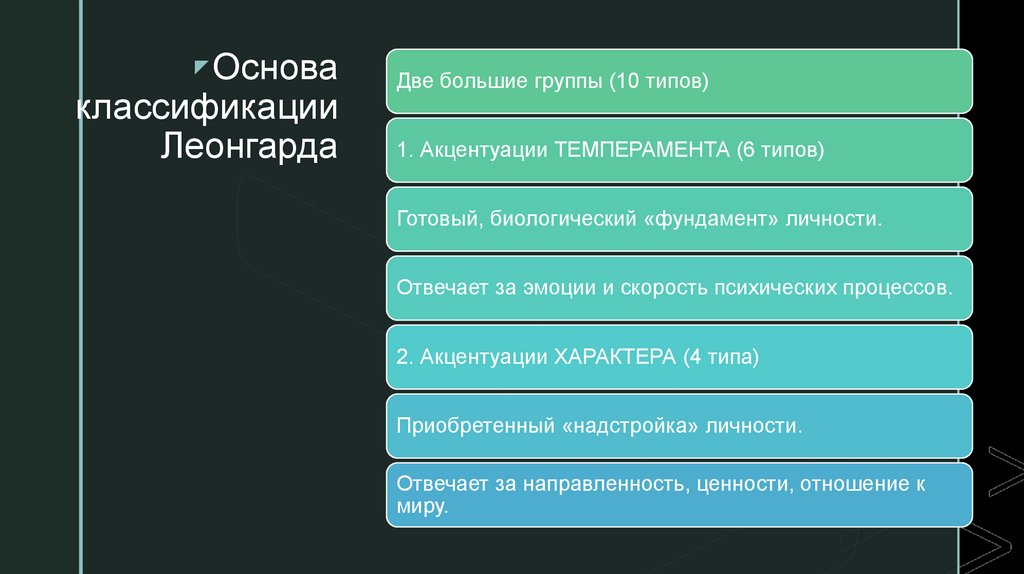 Основа классификации Леонгарда

Две большие группы (10 типов)

1. Акцентуации ТЕМПЕРАМЕНТА (6 типов)

Готовый, биологический «фундамент» личности.

Отвечает за эмоции и скорость психических процессов.

2. Акцентуации ХАРАКТЕРА (4 типа)

Приобретенный «надстройка» личности.

Отвечает за направленность, ценности, отношение к миру.